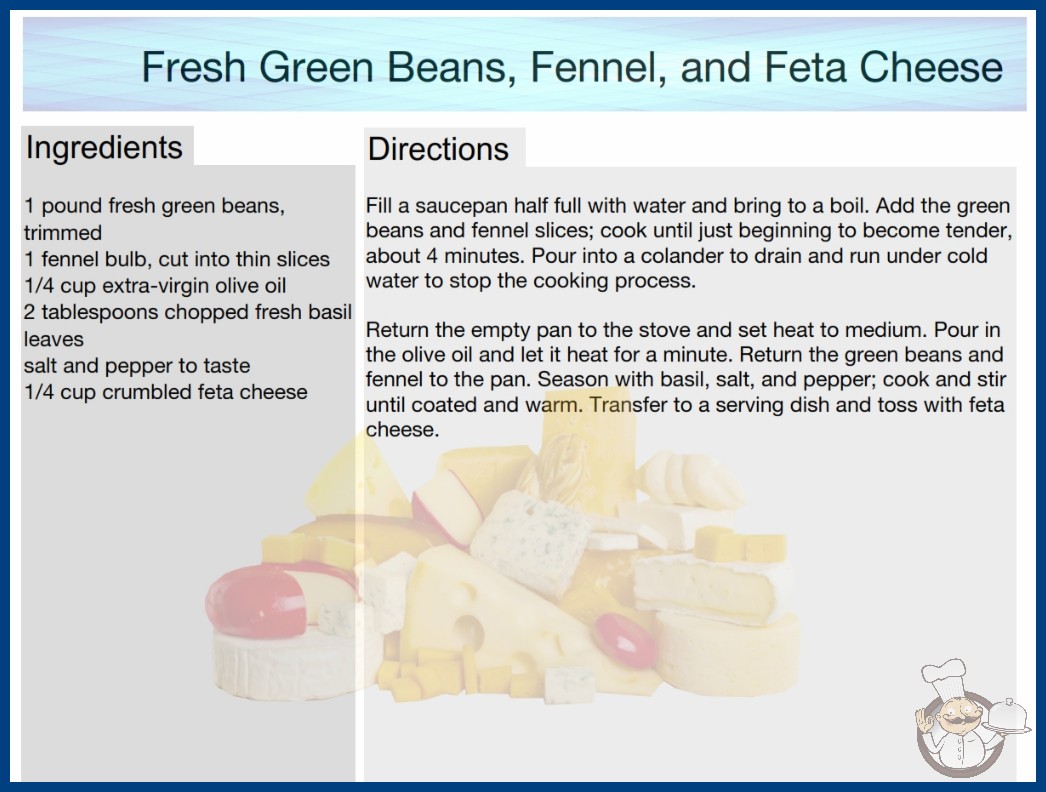 Fresh Green Beans, Fennel, and Feta Cheese

Ingredients

1 pound fresh green beans, trimmed
1 fennel bulb, cut into thin slices
1/4 cup extra-virgin olive oil
2 tablespoons chopped fresh basil leaves
salt and pepper to taste
1/4 cup crumbled feta cheese

Directions

Fill a saucepan half full with water and bring to a boil. Add the green beans and fennel slices; cook until just beginning to become tender, about 4 minutes. Pour into a colander to drain and run under cold water to stop the cooking process.

Return the empty pan to the stove and set heat to medium. Pour in the olive oil and let it heat for a minute. Return the green beans and fennel to the pan. Season with basil, salt, and pepper; cook and stir until coated and warm. Transfer to a serving dish and toss with feta cheese.